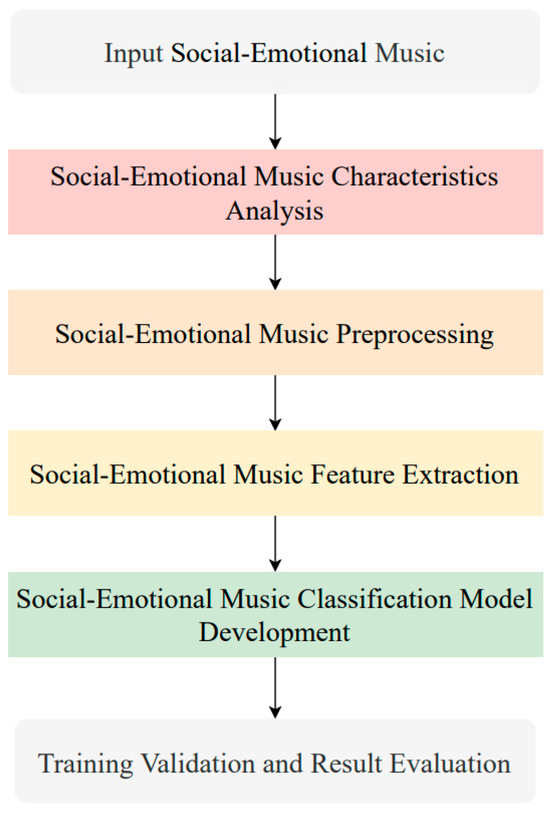 Input Social-Emotional Music

Social-Emotional Music Characteristics Analysis

Social-Emotional Music Preprocessing

Social-Emotional Music Feature Extraction

Social-Emotional Music Classification Model Development

Training Validation and Result Evaluation